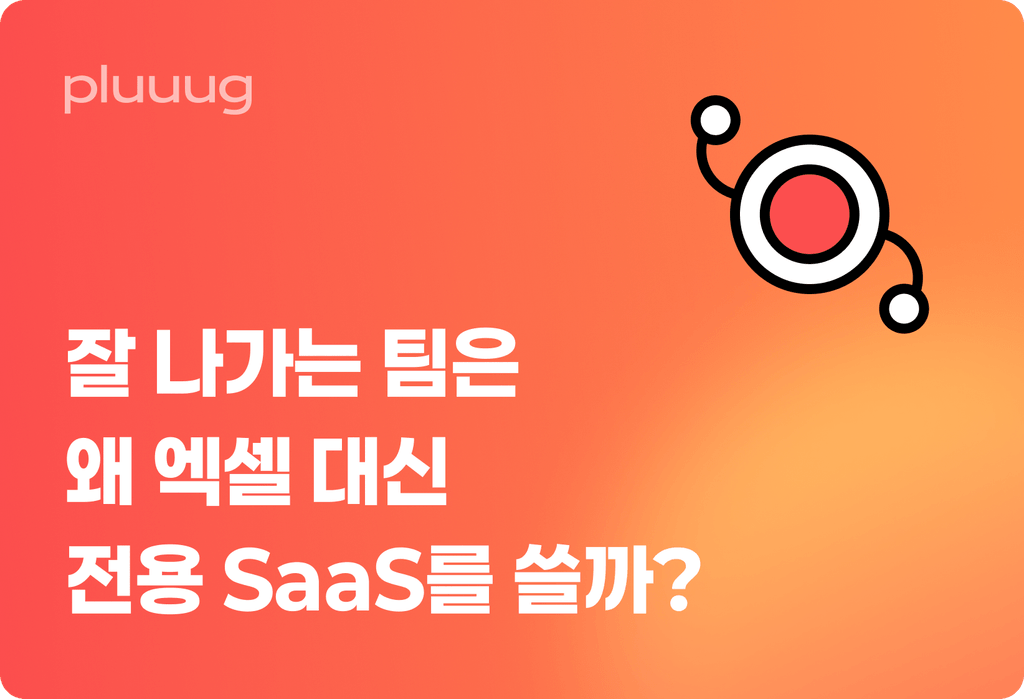 pluuug

잘 나가는 팀은
왜 엑셀 대신
전용 SaaS를 쓸까?